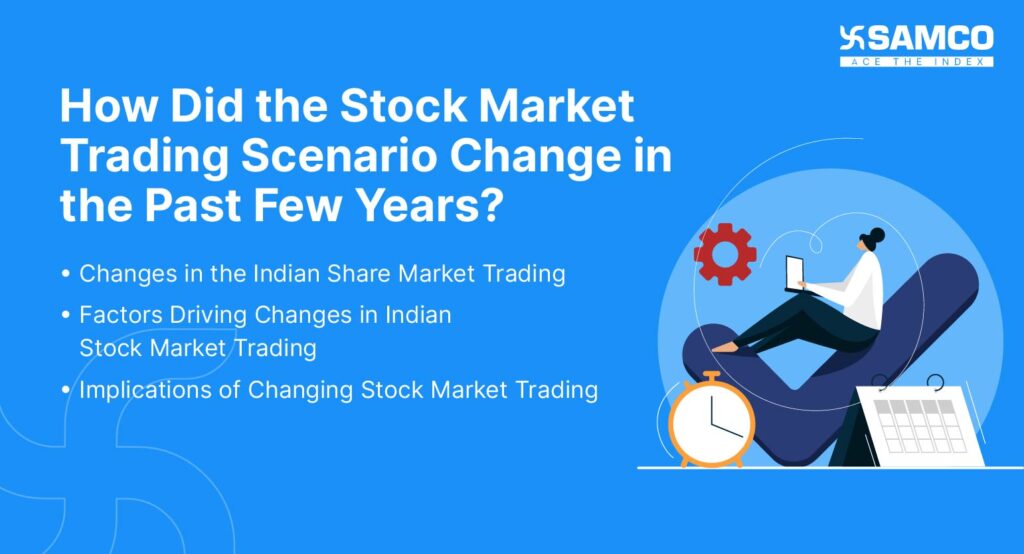 SAMCO
ACE THE INDEX

How Did the Stock Market Trading Scenario Change in the Past Few Years?

• Changes in the Indian Share Market Trading
• Factors Driving Changes in Indian Stock Market Trading
• Implications of Changing Stock Market Trading